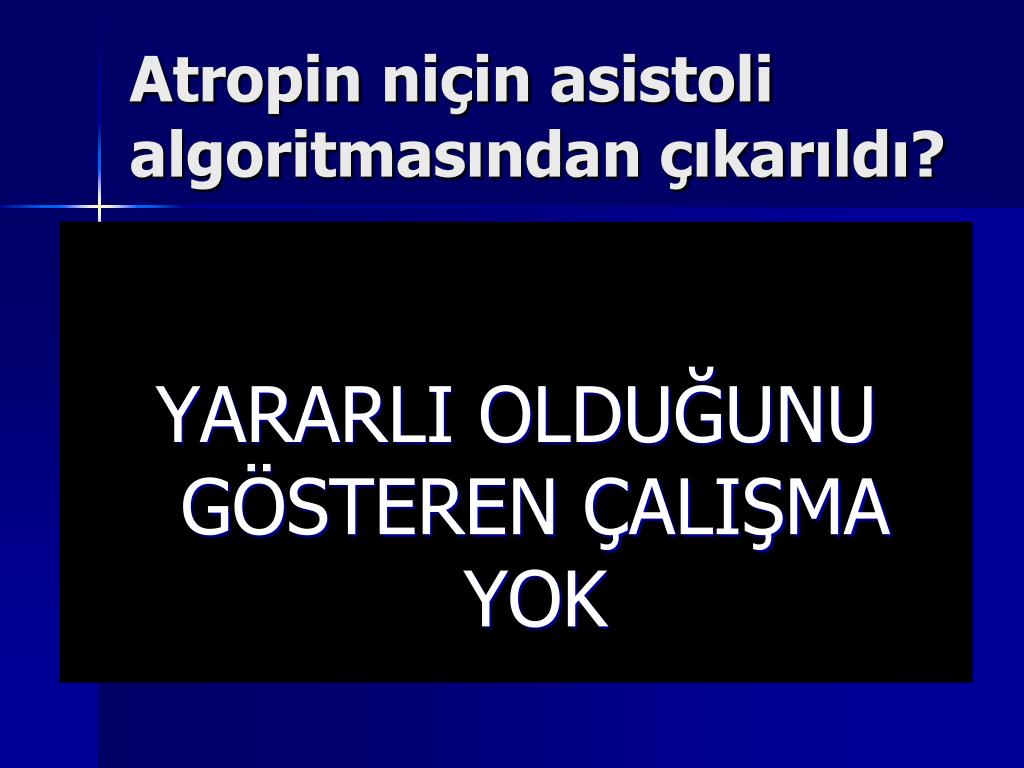 Atropin niçin asistoli algoritmasından çıkarıldı?

YARARLI OLDUĞUNU GÖSTEREN ÇALIŞMA YOK